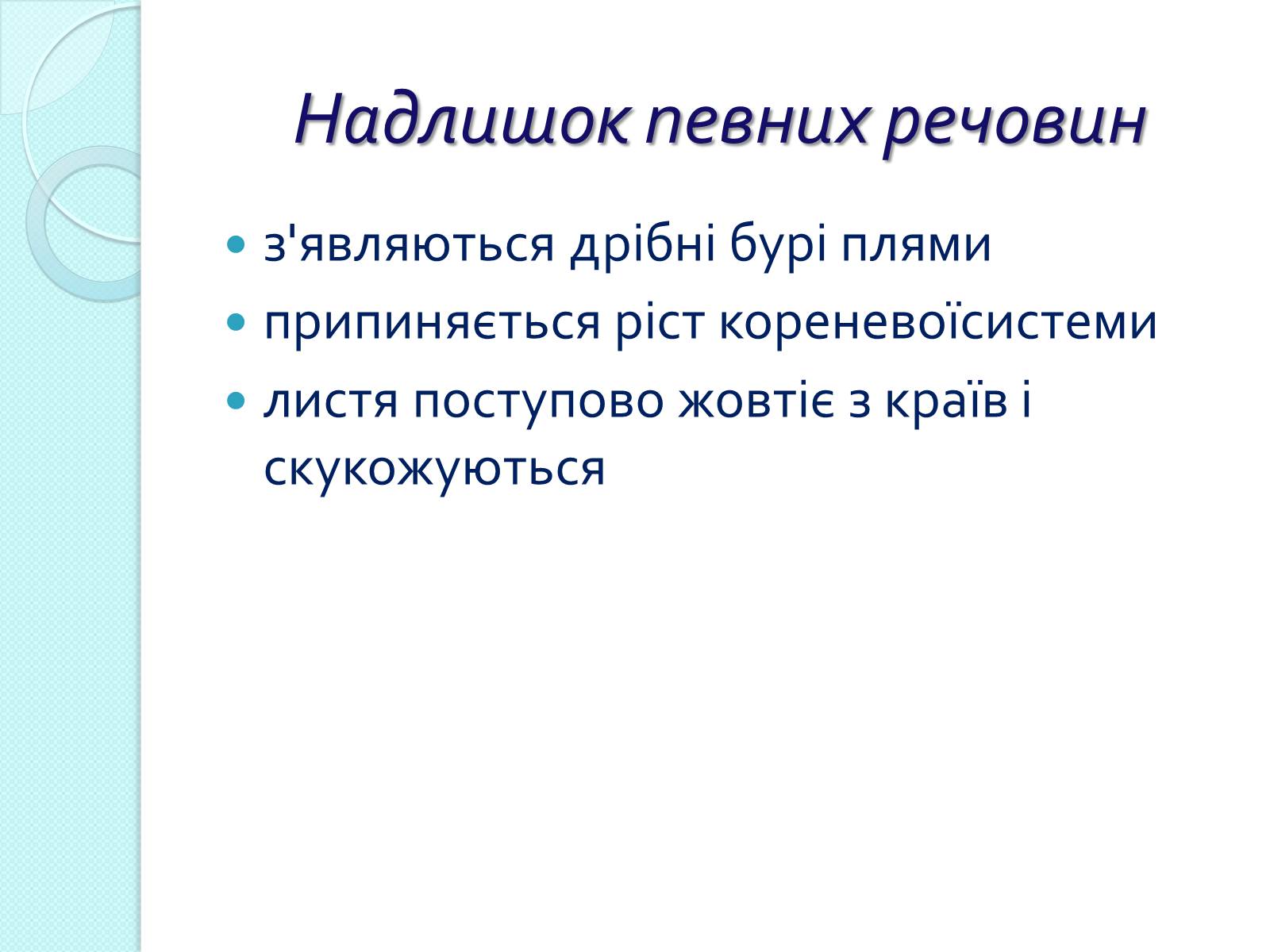 Надлишок певних речовин

- з'являються дрібні бурі плями
- припиняється ріст кореневоїсистеми
- листя поступово жовтіє з країв і скукожуються